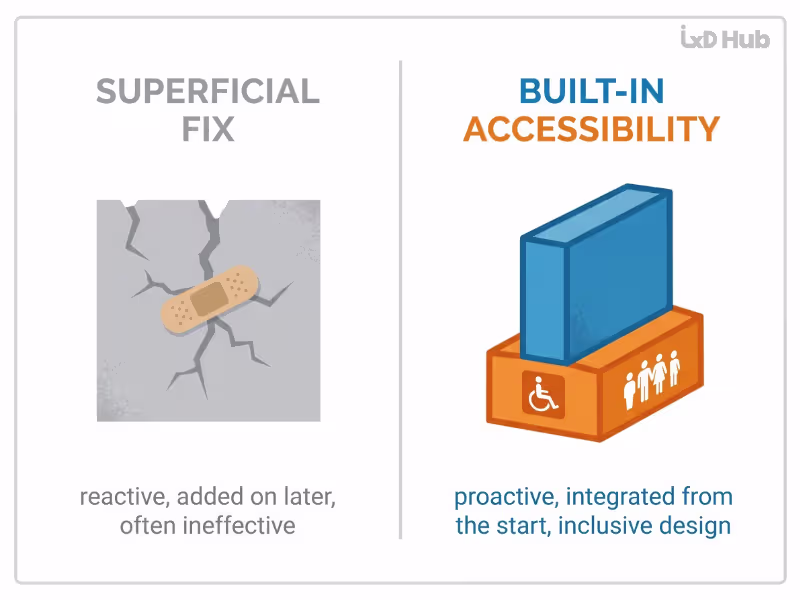 IxD Hub

SUPERFICIAL FIX

reactive, added on later, often ineffective

BUILT-IN ACCESSIBILITY

proactive, integrated from the start, inclusive design